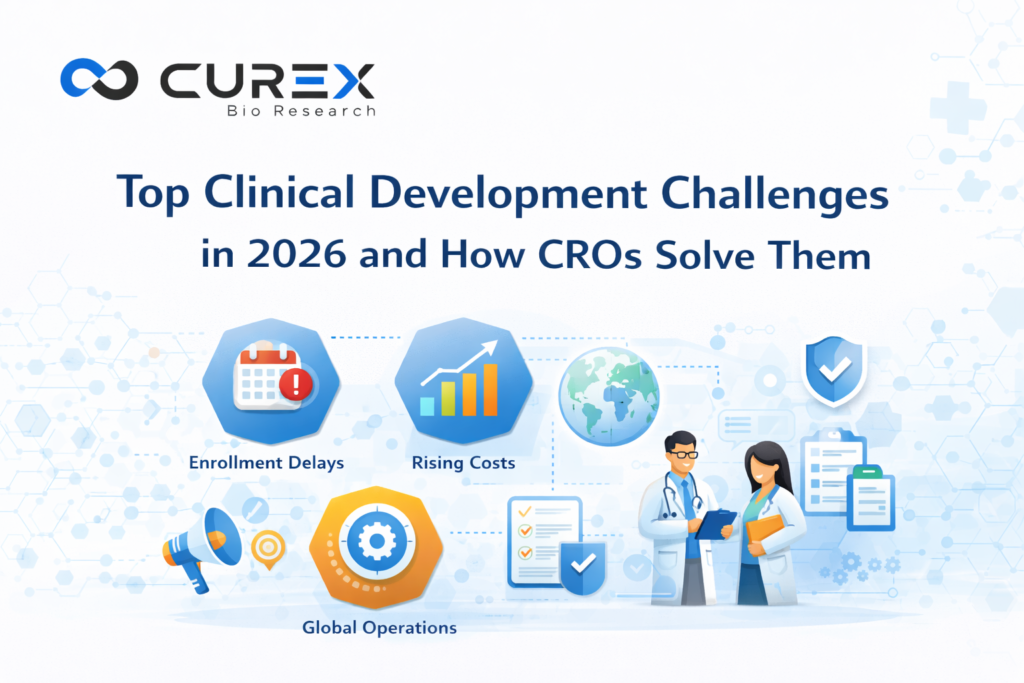 CUREX
Bio Research

Top Clinical Development Challenges in 2026 and How CROs Solve Them

Enrollment Delays

Rising Costs

Global Operations